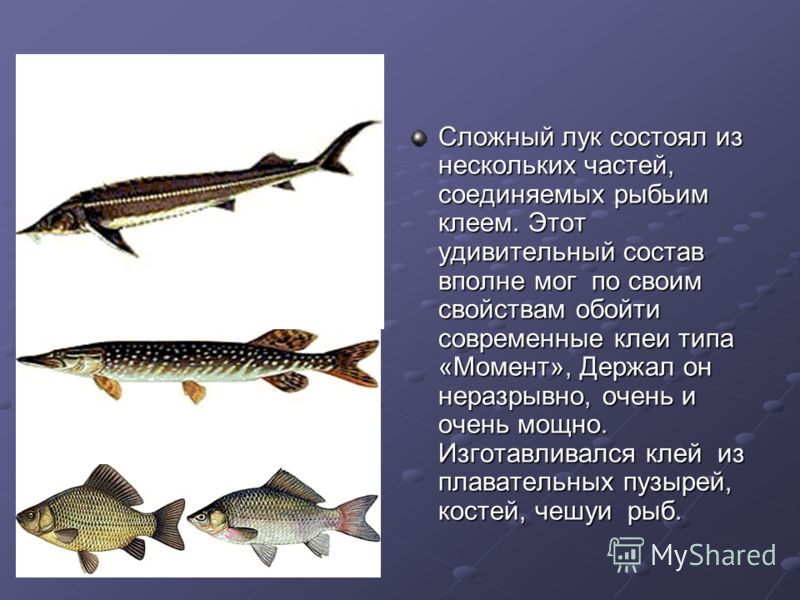 Сложный лук состоял из нескольких частей, соединяемых рыбьим клеем. Этот удивительный состав вполне мог по своим свойствам обойти современные клеи типа «Момент», Держал он неразрывно, очень и очень мощно. Изготавливался клей из плавательных пузырей, костей, чешуи рыб.

MyShared